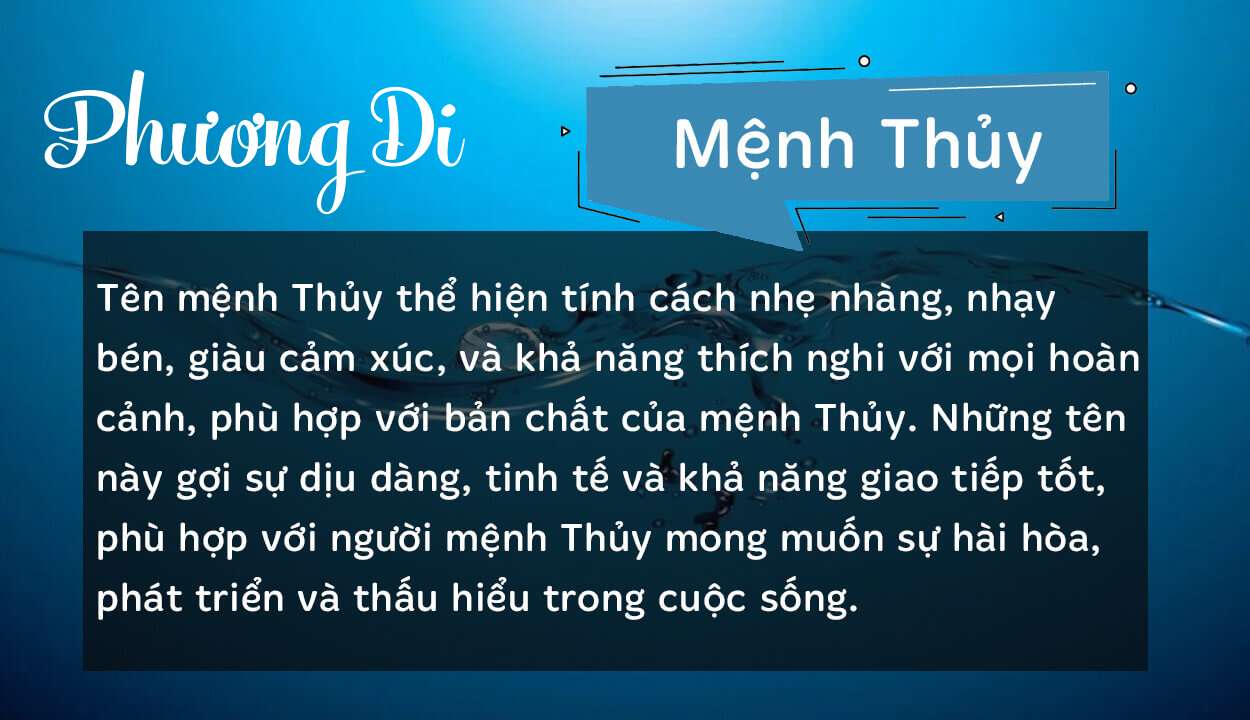 Phương Di

Mệnh Thủy

Tên mệnh Thủy thể hiện tính cách nhẹ nhàng, nhạy bén, giàu cảm xúc, và khả năng thích nghi với mọi hoàn cảnh, phù hợp với bản chất của mệnh Thủy. Những tên này gợi sự dịu dàng, tinh tế và khả năng giao tiếp tốt, phù hợp với người mệnh Thủy mong muốn sự hài hòa, phát triển và thấu hiểu trong cuộc sống.